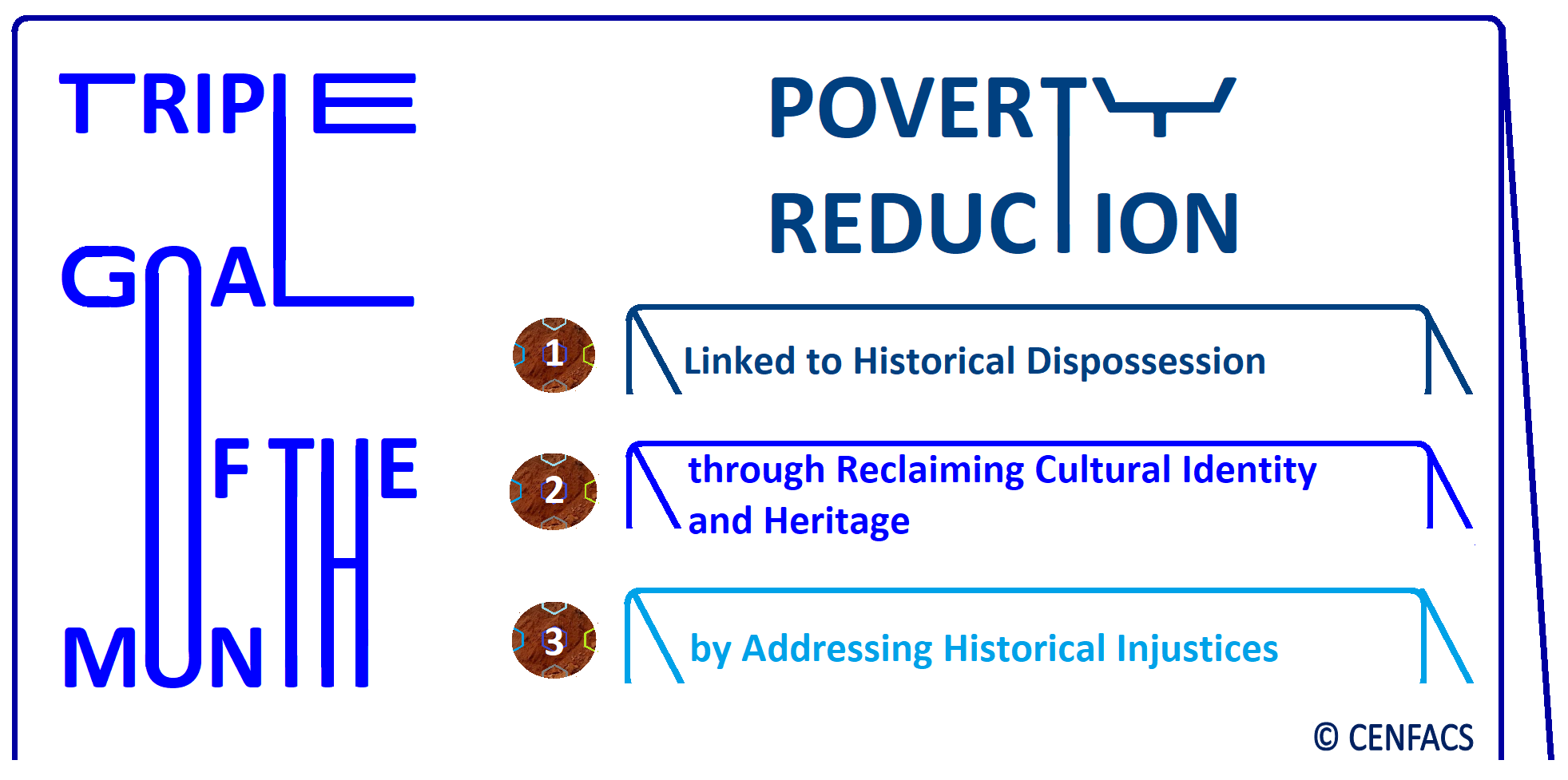 TRIPLE GOAL OF THE MONTH

POVERTY REDUCTION

1 Linked to Historical Dispossession

2 through Reclaiming Cultural Identity and Heritage

3 by Addressing Historical Injustices

© CENFACS